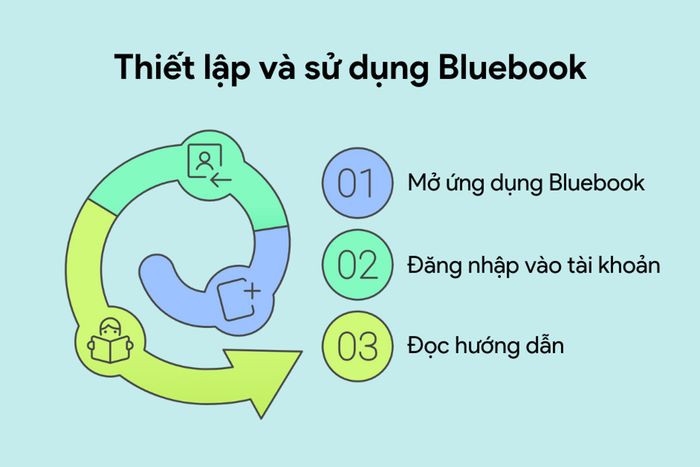 Thiết lập và sử dụng Bluebook

01 Mở ứng dụng Bluebook

02 Đăng nhập vào tài khoản

03 Đọc hướng dẫn